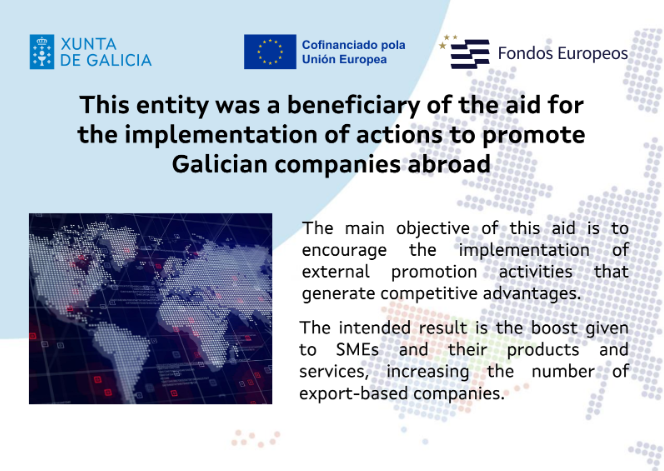 XUNTA DE GALICIA

Cofinanciado pola Unión Europea

Fondos Europeos

This entity was a beneficiary of the aid for the implementation of actions to promote Galician companies abroad

The main objective of this aid is to encourage the implementation of external promotion activities that generate competitive advantages.

The intended result is the boost given to SMEs and their products and services, increasing the number of export-based companies.